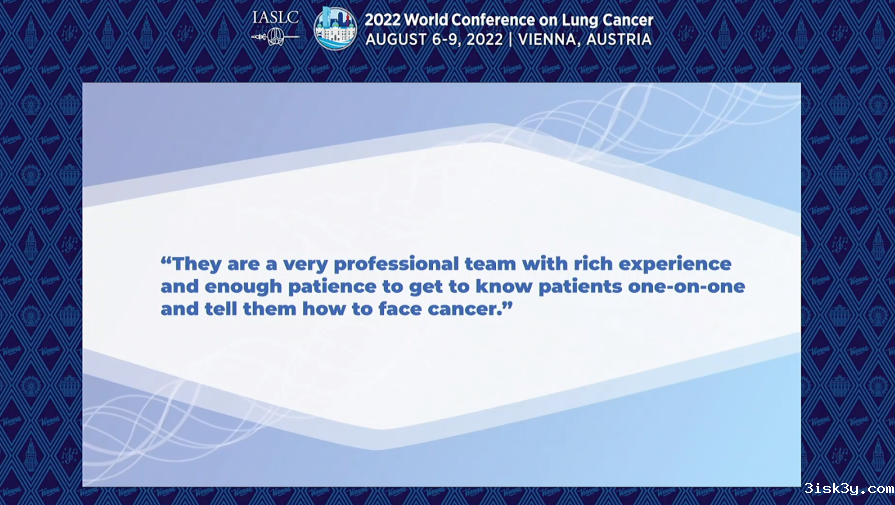 IASLC

2022 World Conference on Lung Cancer
AUGUST 6-9, 2022 | VIENNA, AUSTRIA

“They are a very professional team with rich experience and enough patience to get to know patients one-on-one and tell them how to face cancer.”

3isk3y.com